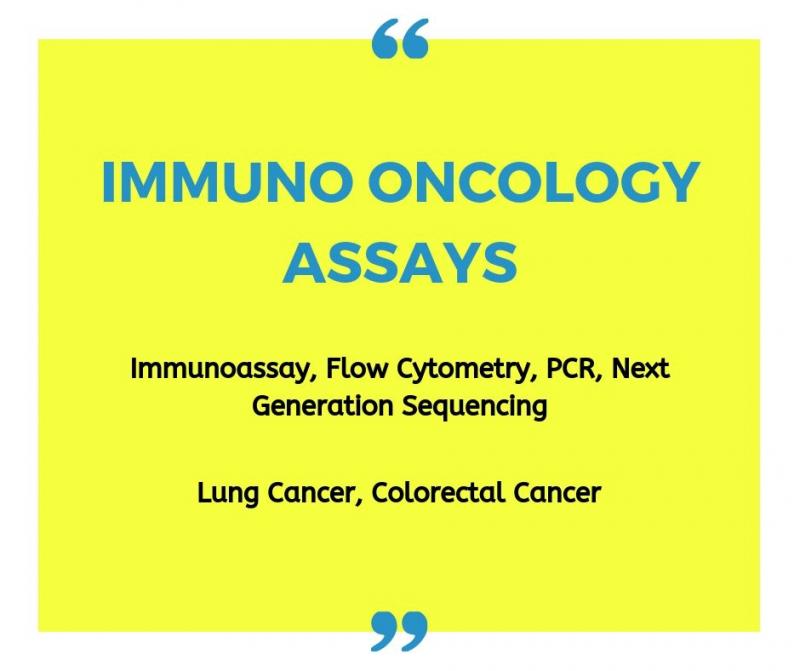 “

IMMUNO ONCOLOGY ASSAYS

Immunoassay, Flow Cytometry, PCR, Next Generation Sequencing

Lung Cancer, Colorectal Cancer

”